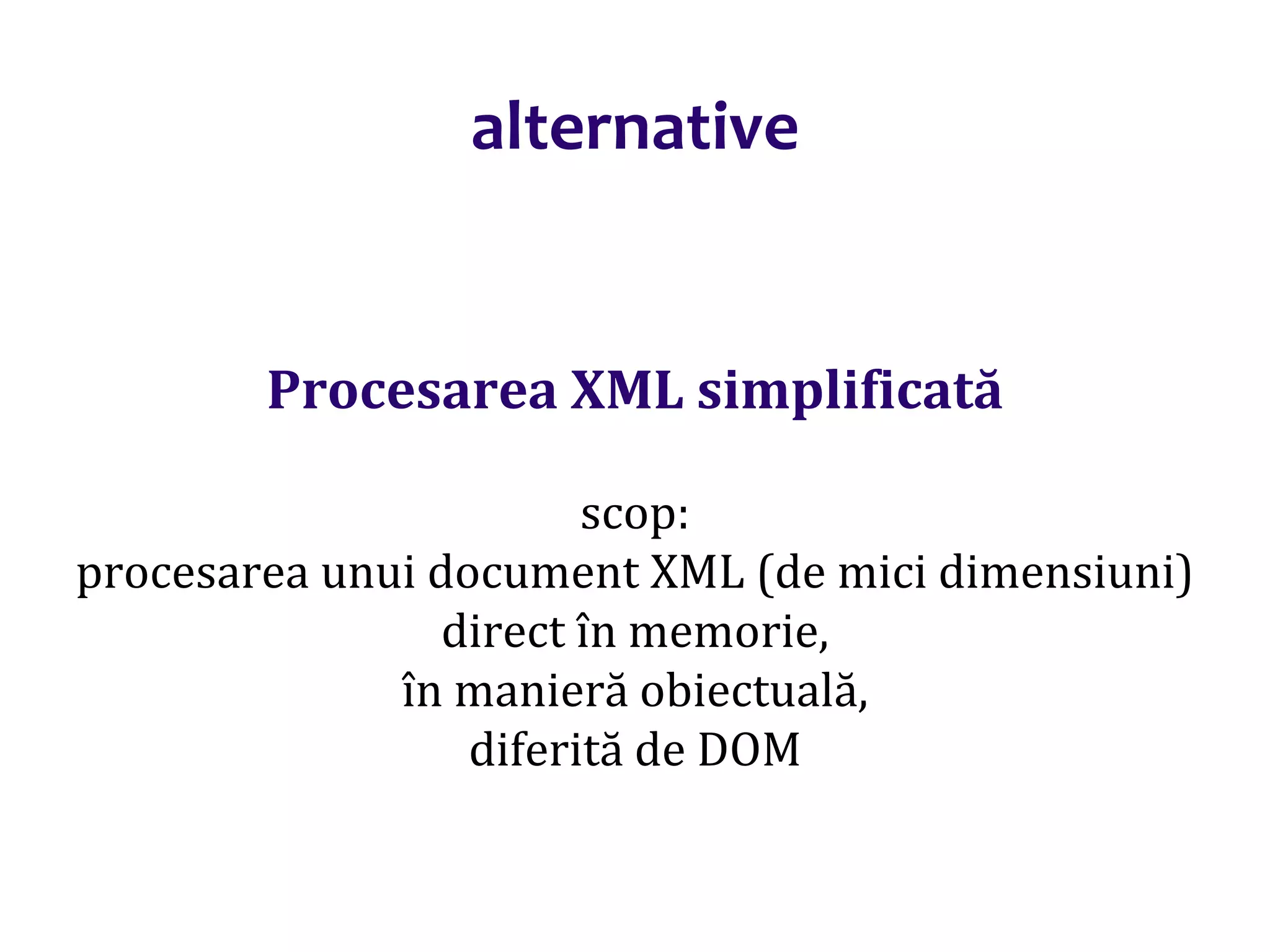 alternative

Procesarea XML simplificată

scop:
procesarea unui document XML (de mici dimensiuni)
direct în memorie,
în manieră obiectuală,
diferită de DOM